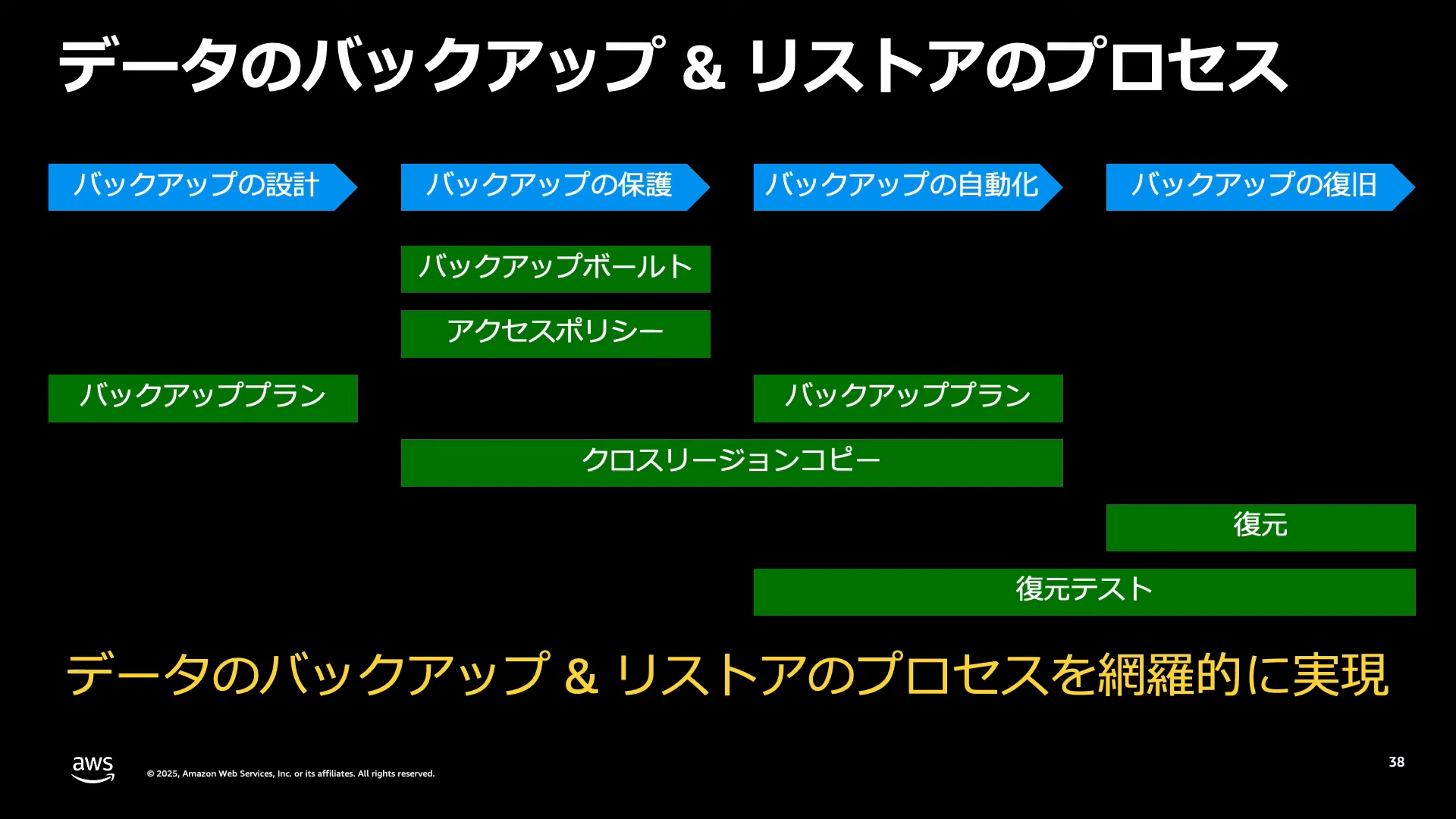 データのバックアップ & リストアのプロセス

バックアップの設計

バックアップの保護

バックアップの自動化

バックアップの復旧

バックアップボールト

アクセスポリシー

バックアッププラン

バックアッププラン

クロスリージョンコピー

復元

復元テスト

データのバックアップ & リストアのプロセスを網羅的に実現

aws

© 2025, Amazon Web Services, Inc. or its affiliates. All rights reserved.

38